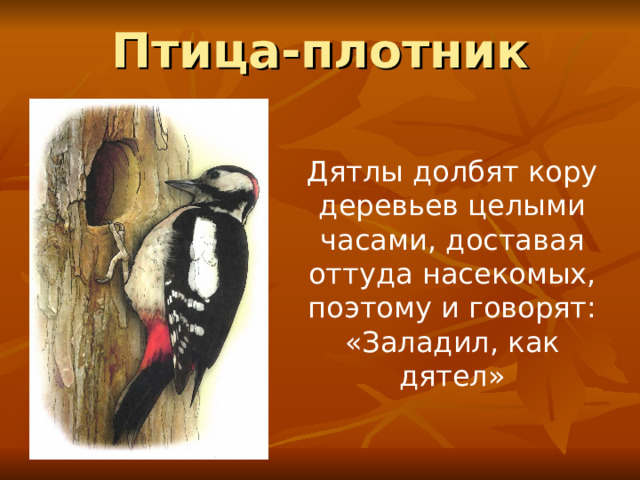 Птица-плотник

Дятлы долбят кору деревьев целыми часами, доставая оттуда насекомых, поэтому и говорят: «Заладил, как дятел»